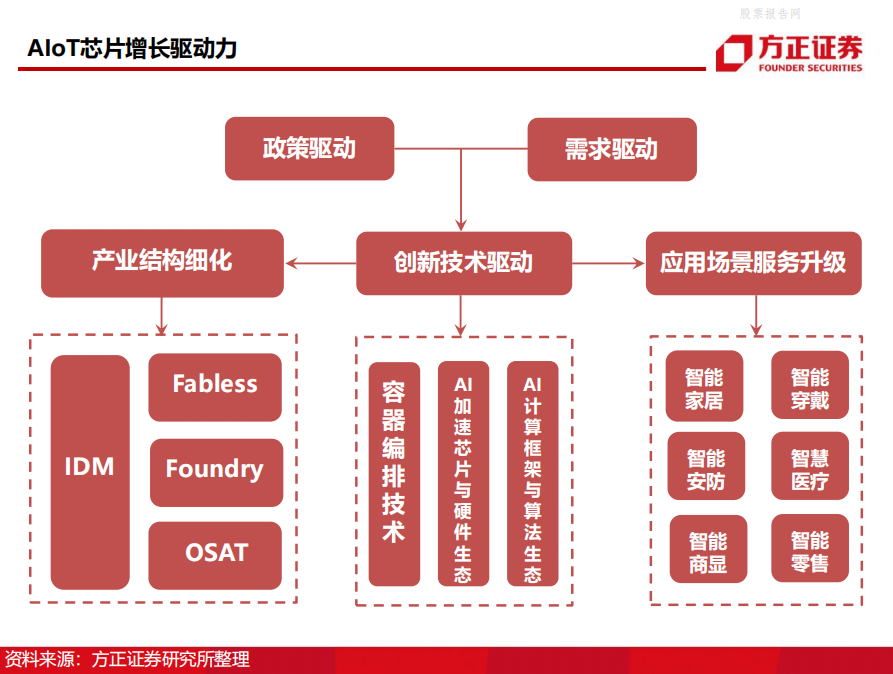 股票报告网

AIoT芯片增长驱动力

方正证券
FOUNDER SECURITIES

政策驱动

需求驱动

产业结构细化

创新技术驱动

应用场景服务升级

IDM

Fabless

Foundry

OSAT

容器编排技术

AI加速芯片与硬件生态

AI计算框架与算法生态

智能家居

智能穿戴

智能安防

智慧医疗

智能商显

智能零售

资料来源：方正证券研究所整理